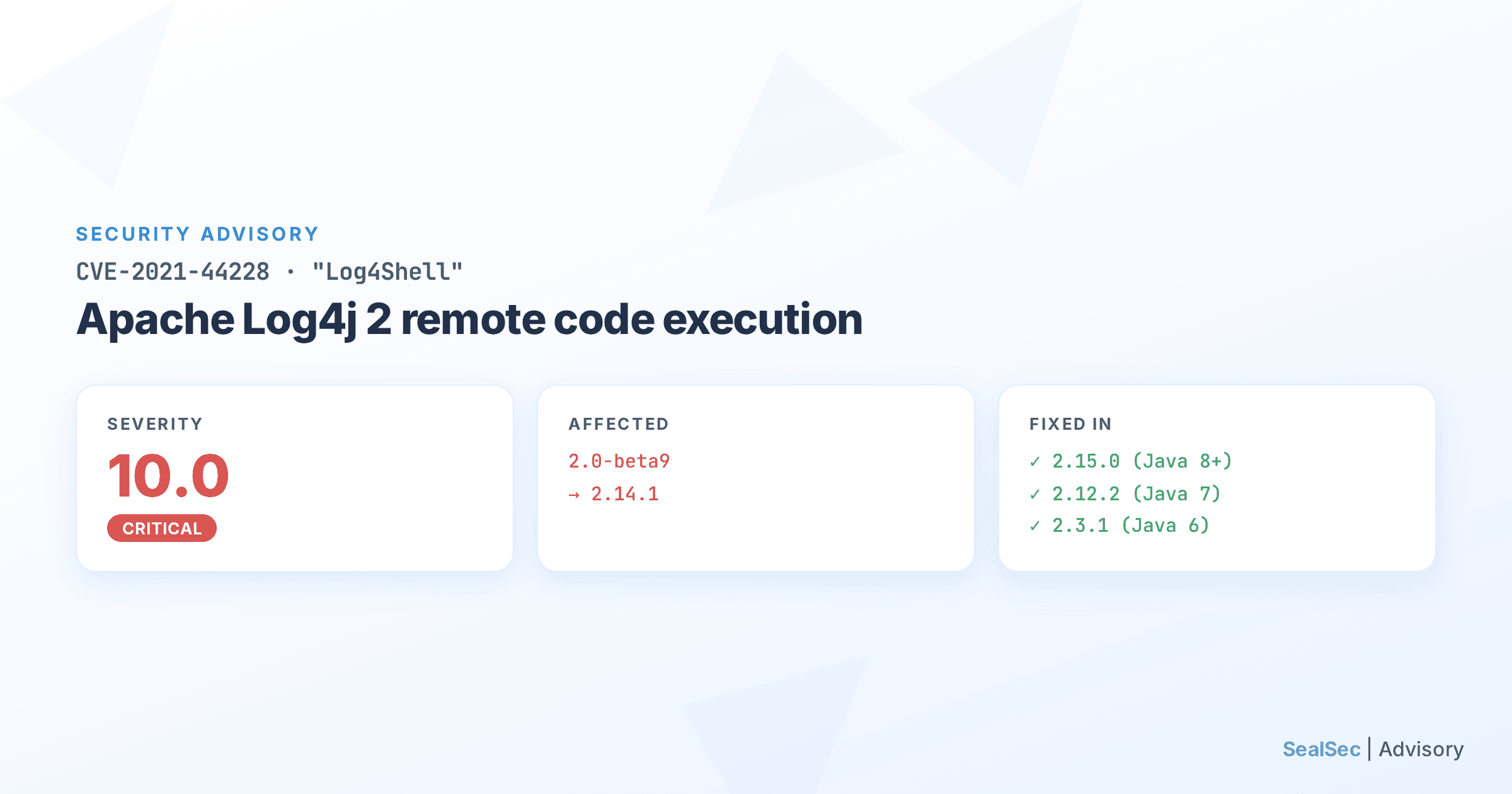 SECURITY ADVISORY

CVE-2021-44228 · "Log4Shell"

Apache Log4j 2 remote code execution

SEVERITY

10.0

CRITICAL

AFFECTED

2.0-beta9
→ 2.14.1

FIXED IN

✓ 2.15.0 (Java 8+)
✓ 2.12.2 (Java 7)
✓ 2.3.1 (Java 6)

SealSec | Advisory